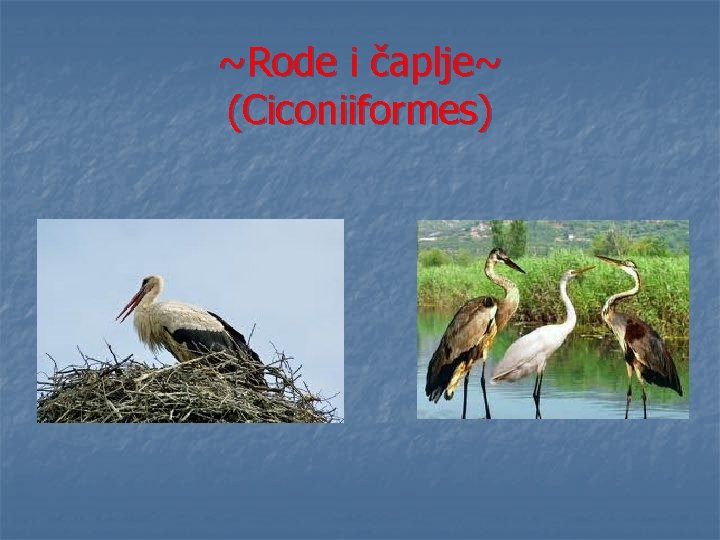 ~Rode i čaplje~
(Ciconiiformes)